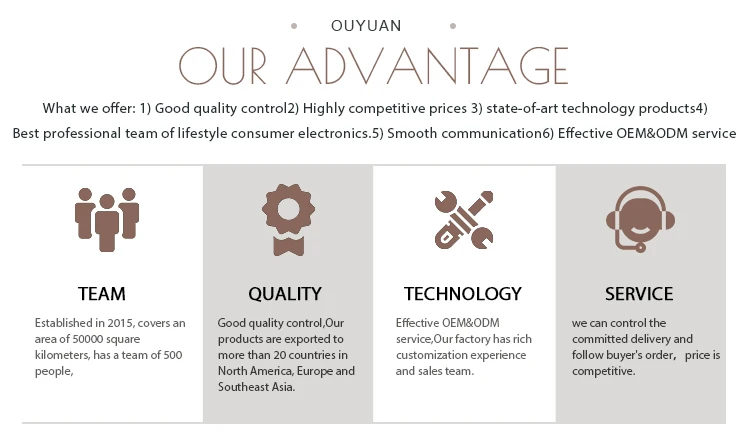 OUYUAN

OUR ADVANTAGE

What we offer: 1) Good quality control2) Highly competitive prices 3) state-of-art technology products4) Best professional team of lifestyle consumer electronics.5) Smooth communication6) Effective OEM&ODM service

TEAM

Established in 2015, covers an area of 50000 square kilometers, has a team of 500 people,

QUALITY

Good quality control,Our products are exported to more than 20 countries in North America, Europe and Southeast Asia.

TECHNOLOGY

Effective OEM&ODM service,Our factory has rich customization experience and sales team.

SERVICE

we can control the committed delivery and follow buyer's order, price is competitive.